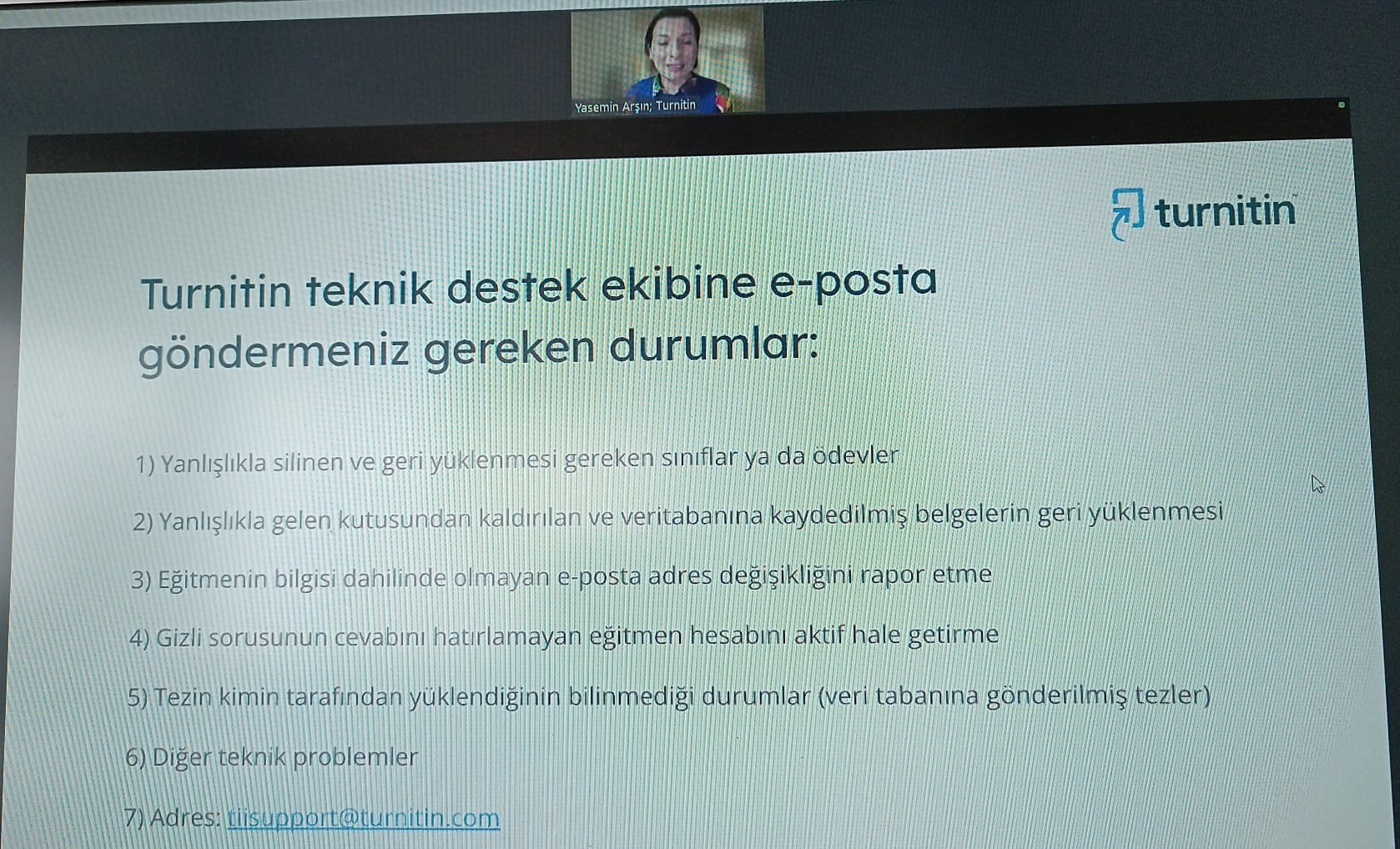 Yasemin Arşın; Turnitin

turnitin

Turnitin teknik destek ekibine e-posta göndermeniz gereken durumlar:

1) Yanlışlıkla silinen ve geri yüklenmesi gereken sınıflar ya da ödevler

2) Yanlışlıkla gelen kutusundan kaldırılan ve veritabanına kaydedilmiş belgelerin geri yüklenmesi

3) Eğitmenin bilgisi dahilinde olmayan e-posta adres değişikliğini rapor etme

4) Gizli sorusunun cevabını hatırlamayan eğitmen hesabını aktif hale getirme

5) Tezin kimin tarafından yüklendiğinin bilinmediği durumlar (veri tabanına gönderilmiş tezler)

6) Diğer teknik problemler

7) Adres: tiisupport@turnitin.com